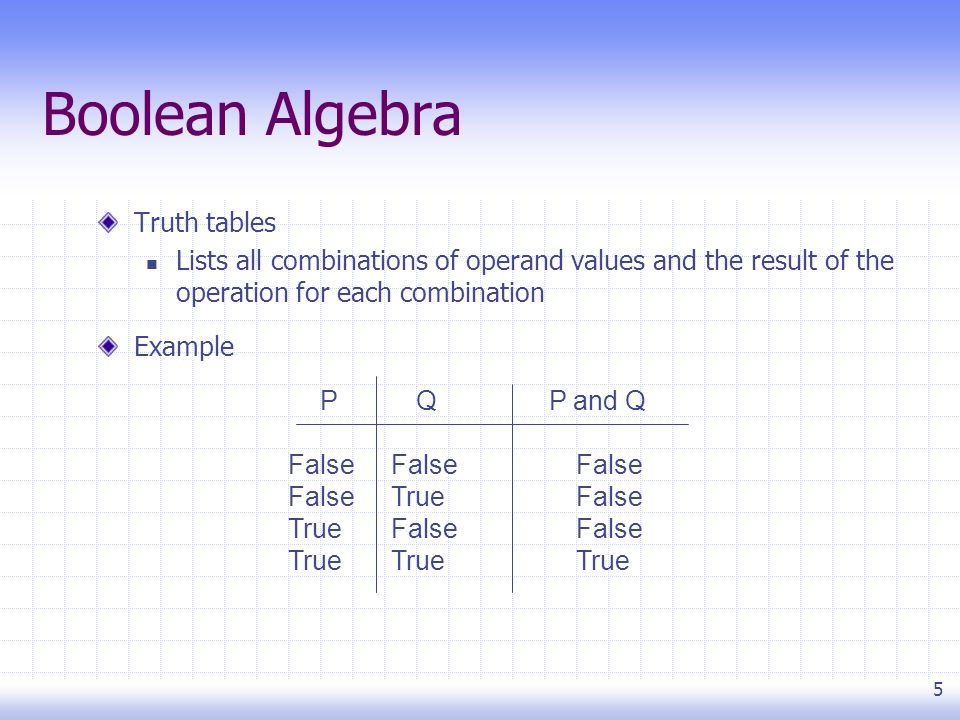 Boolean Algebra

Truth tables

Lists all combinations of operand values and the result of the operation for each combination

Example

| P | Q | P and Q |
|---|---|---|
| False | False | False |
| False | True | False |
| True | False | False |
| True | True | True |

5